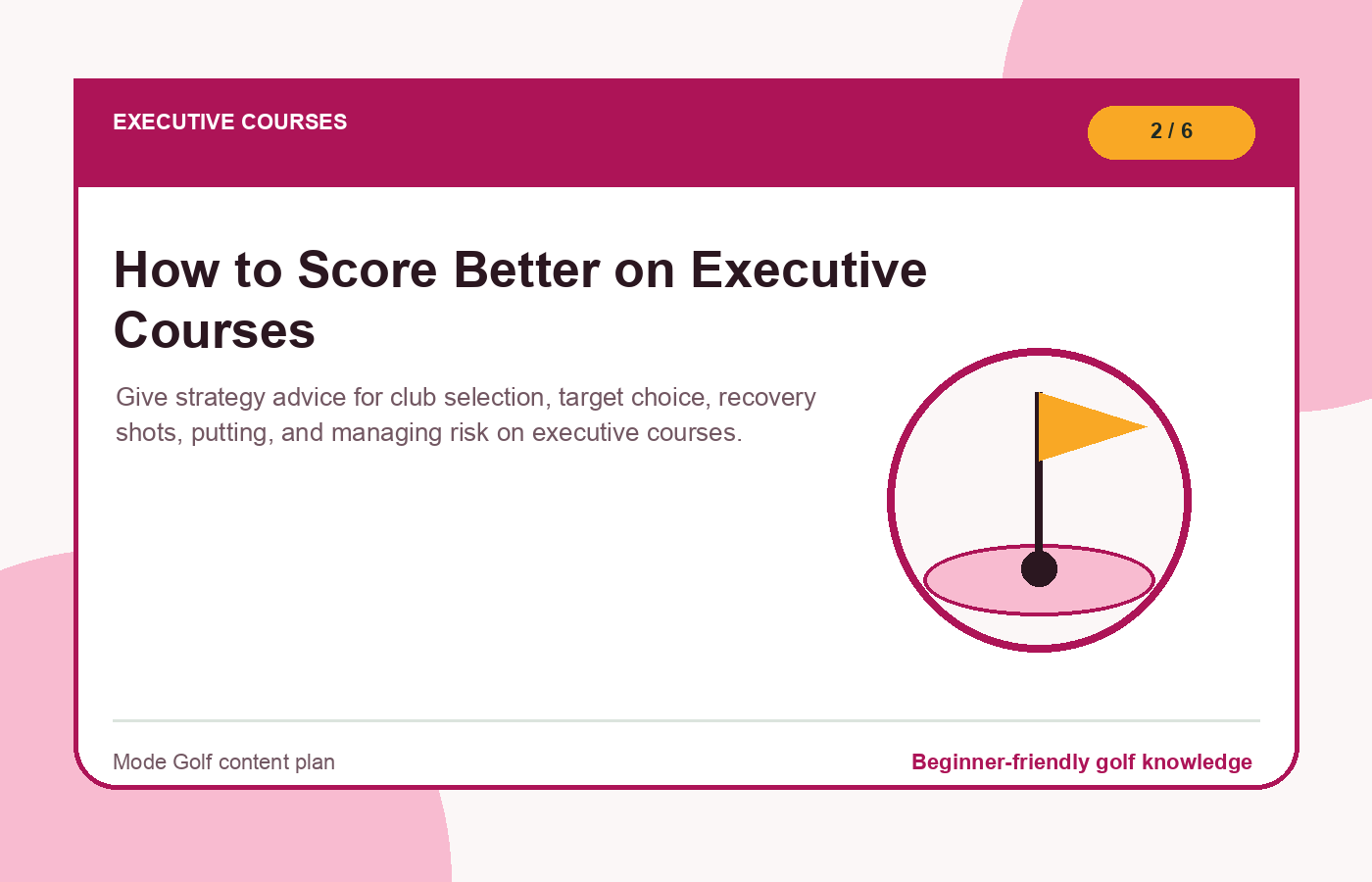 EXECUTIVE COURSES

2 / 6

How to Score Better on Executive Courses

Give strategy advice for club selection, target choice, recovery shots, putting, and managing risk on executive courses.

Mode Golf content plan

Beginner-friendly golf knowledge